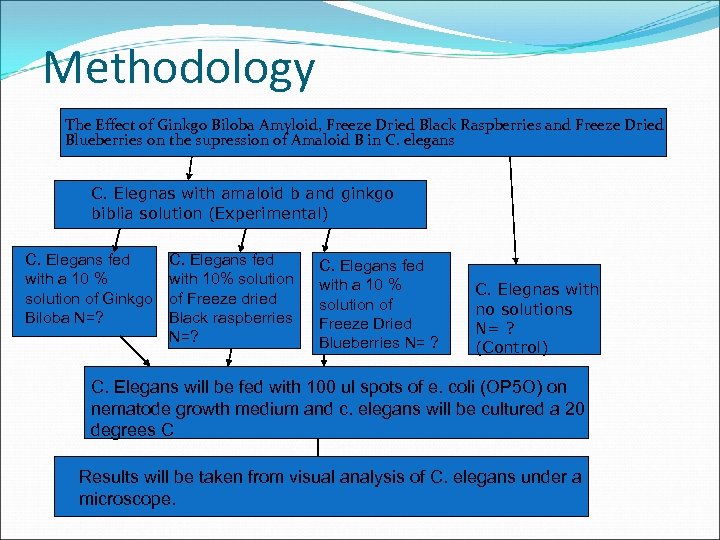 Methodology

The Effect of Ginkgo Biloba Amyloid, Freeze Dried Black Raspberries and Freeze Dried Blueberries on the supression of Amaloid B in C. elegans

C. Elegnas with amaloid b and ginkgo biblia solution (Experimental)

C. Elegans fed with a 10 % solution of Ginkgo Biloba N=?

C. Elegans fed with 10% solution of Freeze dried Black raspberries N=?

C. Elegans fed with a 10 % solution of Freeze Dried Blueberries N= ?

C. Elegnas with no solutions N= ? (Control)

C. Elegans will be fed with 100 ul spots of e. coli (OP5O) on nematode growth medium and c. elegans will be cultured a 20 degrees C

Results will be taken from visual analysis of C. elegans under a microscope.